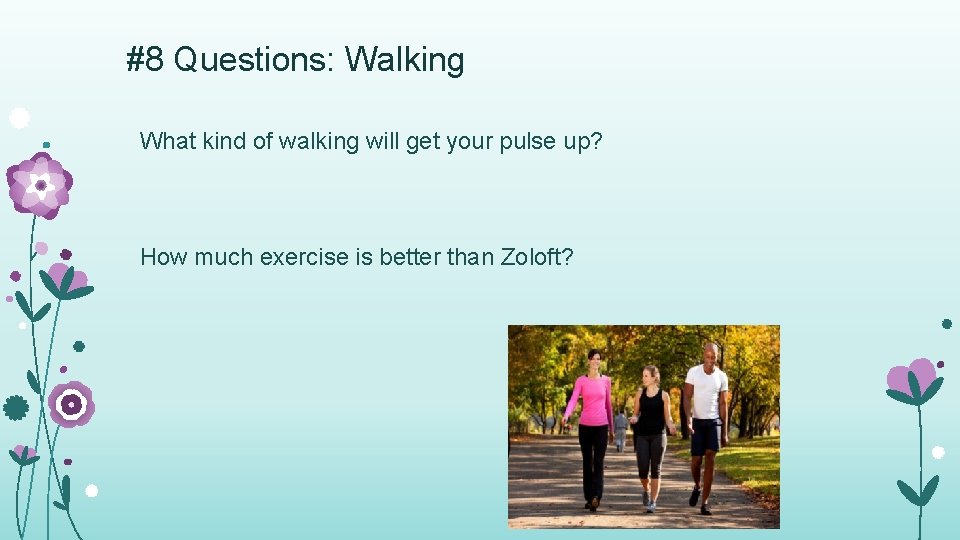 #8 Questions: Walking

What kind of walking will get your pulse up?

How much exercise is better than Zoloft?